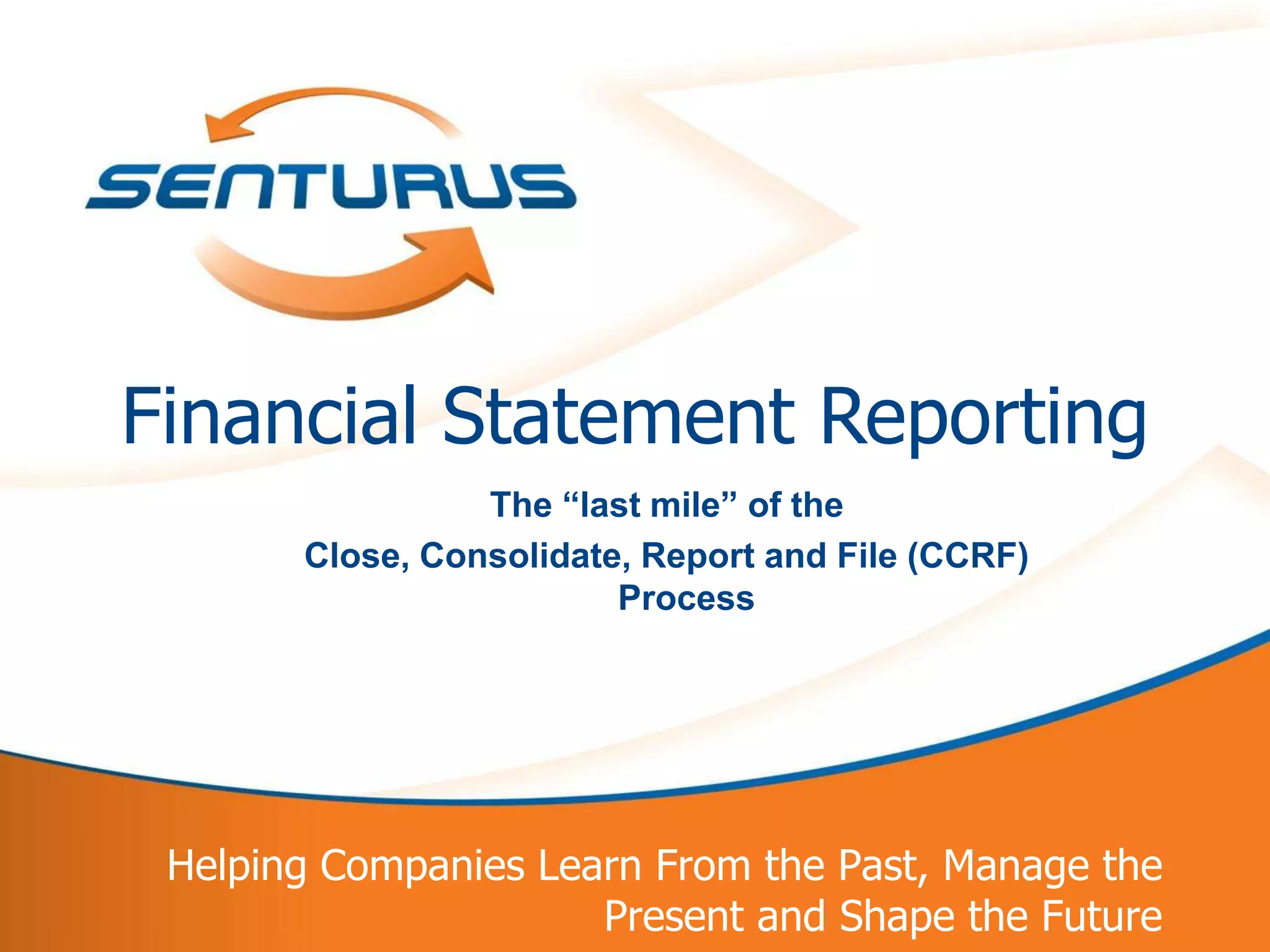 SENTURUS

Financial Statement Reporting

The “last mile” of the
Close, Consolidate, Report and File (CCRF) Process

Helping Companies Learn From the Past, Manage the Present and Shape the Future